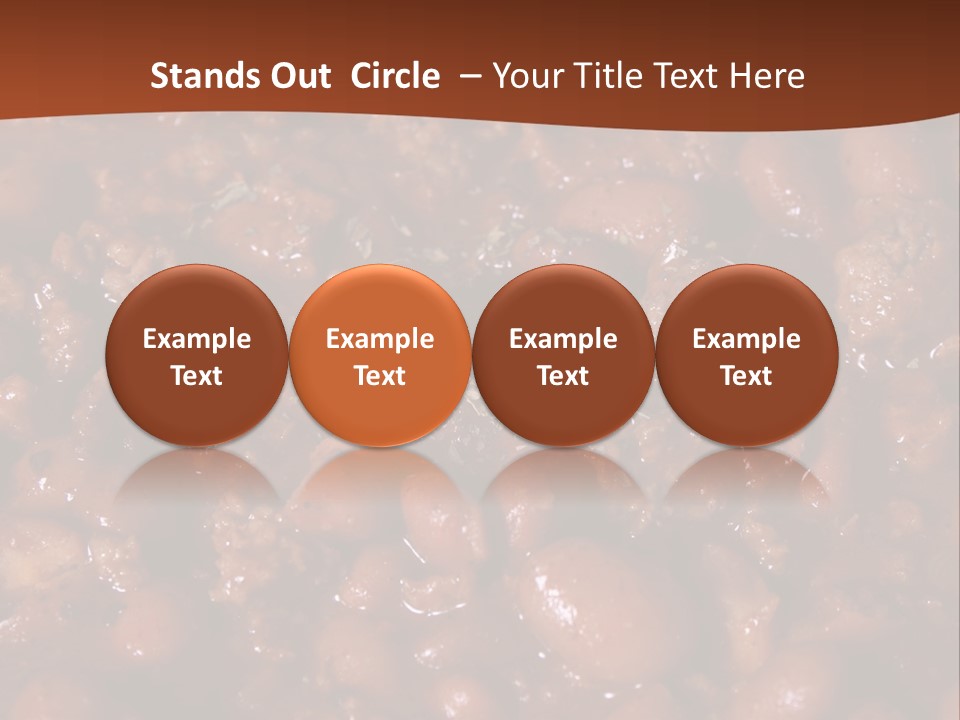 Stands Out Circle – Your Title Text Here

Example Text

Example Text

Example Text

Example Text